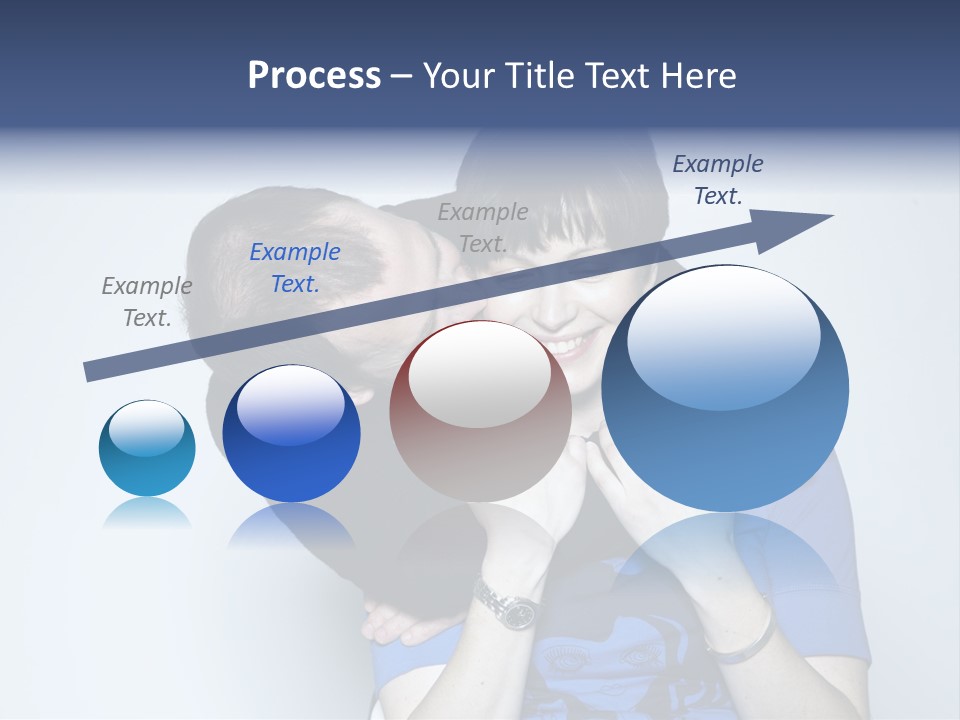 Process – Your Title Text Here

Example Text.

Example Text.

Example Text.

Example Text.